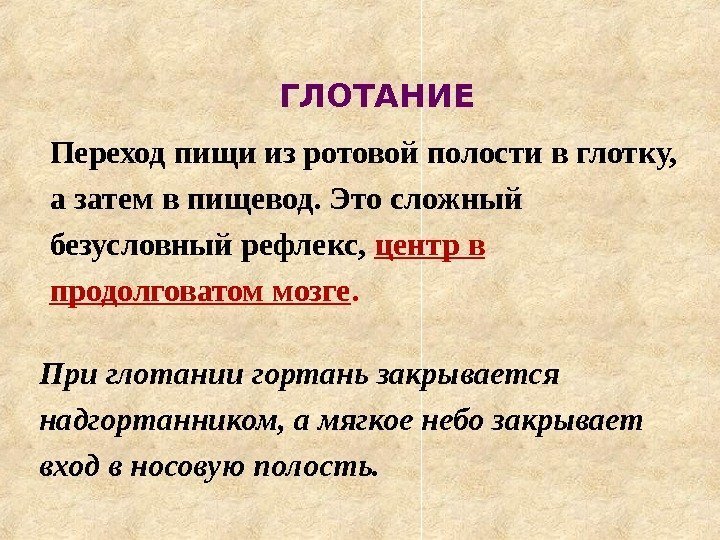 ГЛОТАНИЕ

Переход пищи из ротовой полости в глотку, а затем в пищевод. Это сложный безусловный рефлекс, центр в продолговатом мозге.

При глотании гортань закрывается надгортанником, а мягкое небо закрывает вход в носовую полость.